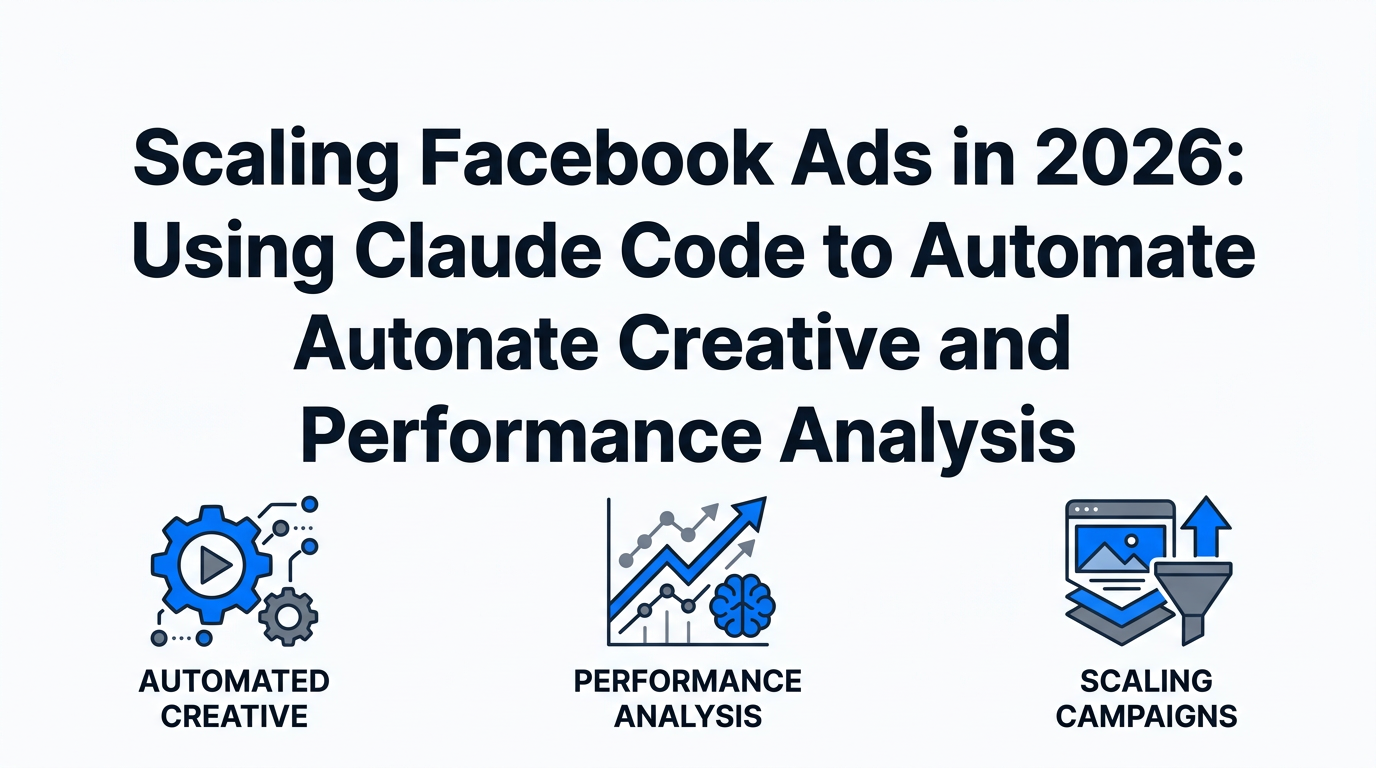 Scaling Facebook Ads in 2026: Using Claude Code to Automate Autonate Creative and Performance Analysis

AUTOMATED CREATIVE

PERFORMANCE ANALYSIS

SCALING CAMPAIGNS